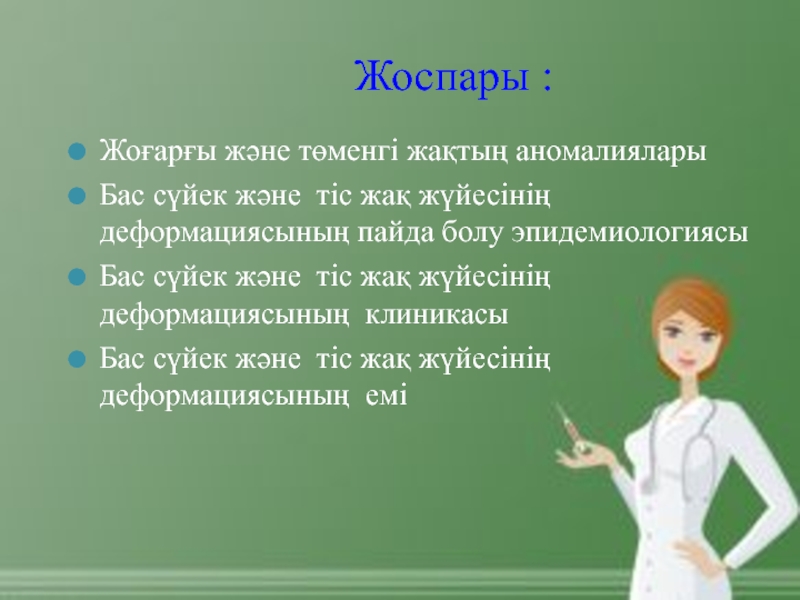 Жоспары :

Жоғарғы және төменгі жақтың аномалиялары

Бас сүйек және тіс жақ жүйесінің деформациясының пайда болу эпидемиологиясы

Бас сүйек және тіс жақ жүйесінің деформациясының клиникасы

Бас сүйек және тіс жақ жүйесінің деформациясының емі